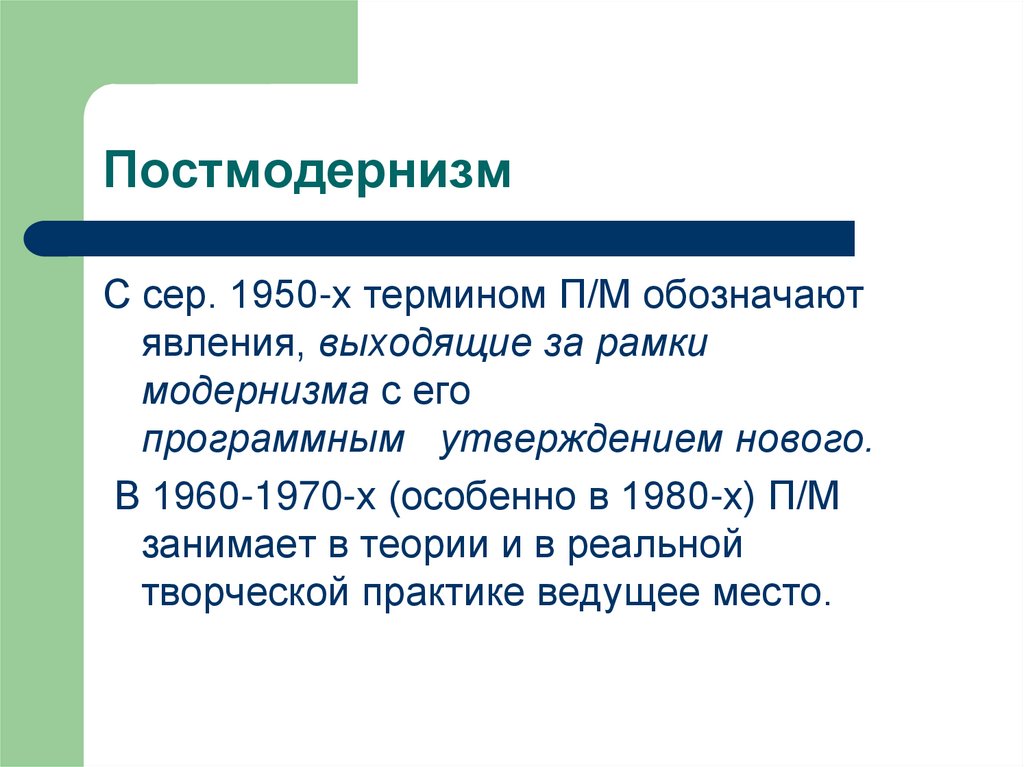 Постмодернизм

С сер. 1950-х термином П/М обозначают явления, выходящие за рамки модернизма с его программным утверждением нового.

В 1960-1970-х (особенно в 1980-х) П/М занимает в теории и в реальной творческой практике ведущее место.